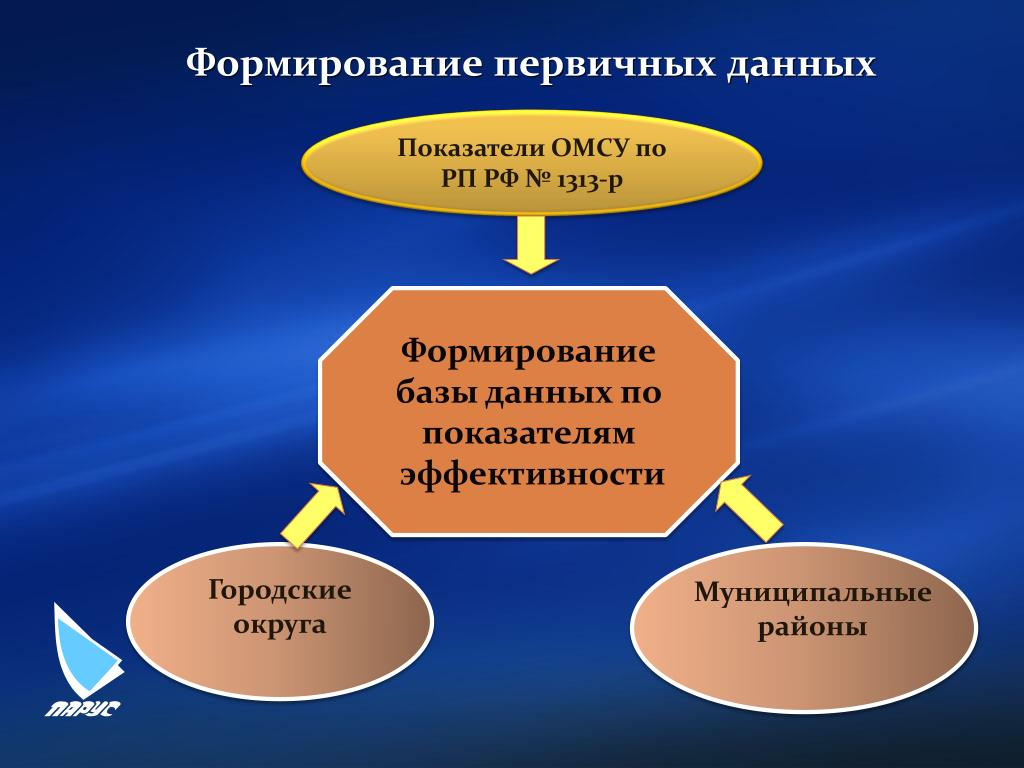 Формирование первичных данных

Показатели ОМСУ по РП РФ № 1313-р

Формирование базы данных по показателям эффективности

Городские округа

Муниципальные районы

ПАРУС